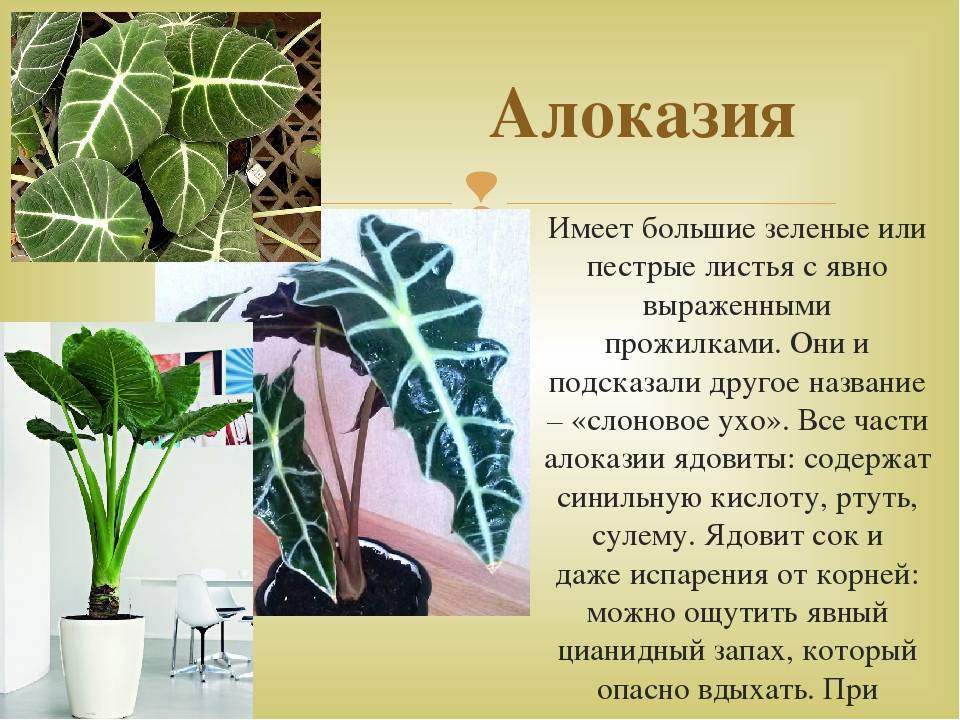 Алоказия

Имеет большие зеленые или пестрые листья с явно выраженными прожилками. Они и подсказали другое название – «слоновое ухо». Все части алоказии ядовиты: содержат синильную кислоту, ртуть, сулему. Ядовит сок и даже испарения от корней: можно ощутить явный цианидный запах, который опасно вдыхать. При